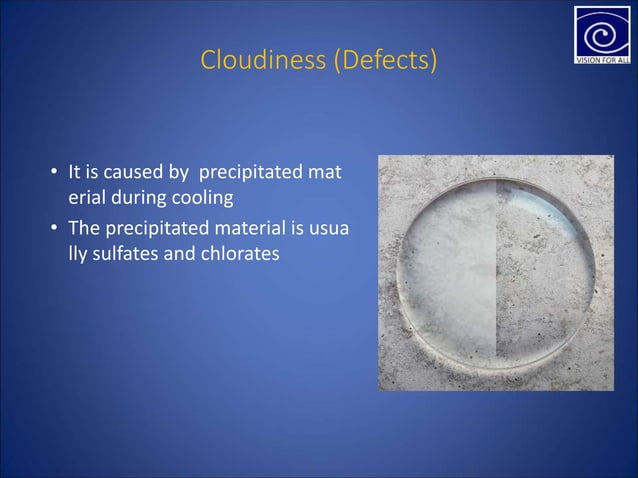 VISION FOR ALL

Cloudiness (Defects)

• It is caused by precipitated mat erial during cooling
• The precipitated material is usua lly sulfates and chlorates